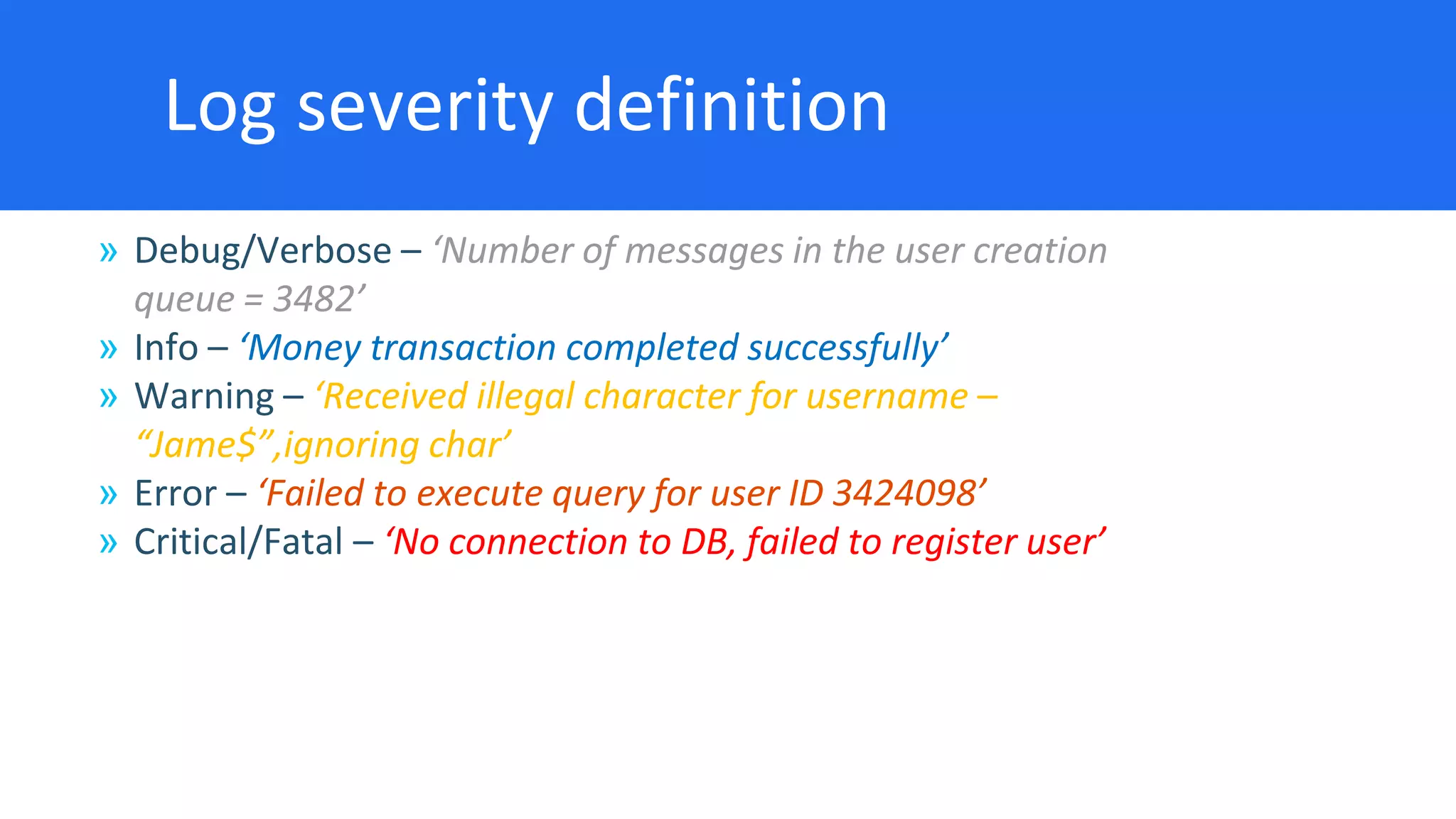 Log severity definition

» Debug/Verbose – ‘Number of messages in the user creation queue = 3482’
» Info – ‘Money transaction completed successfully’
» Warning – ‘Received illegal character for username – “Jame$”,ignoring char’
» Error – ‘Failed to execute query for user ID 3424098’
» Critical/Fatal – ‘No connection to DB, failed to register user’